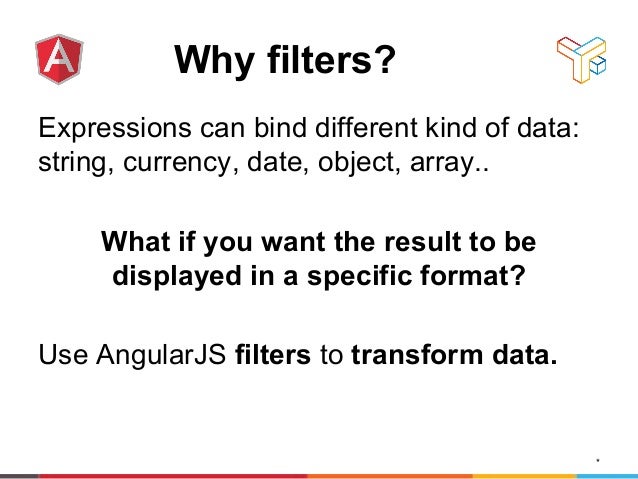 A

Why filters?

Expressions can bind different kind of data: string, currency, date, object, array..

What if you want the result to be displayed in a specific format?

Use AngularJS filters to transform data.